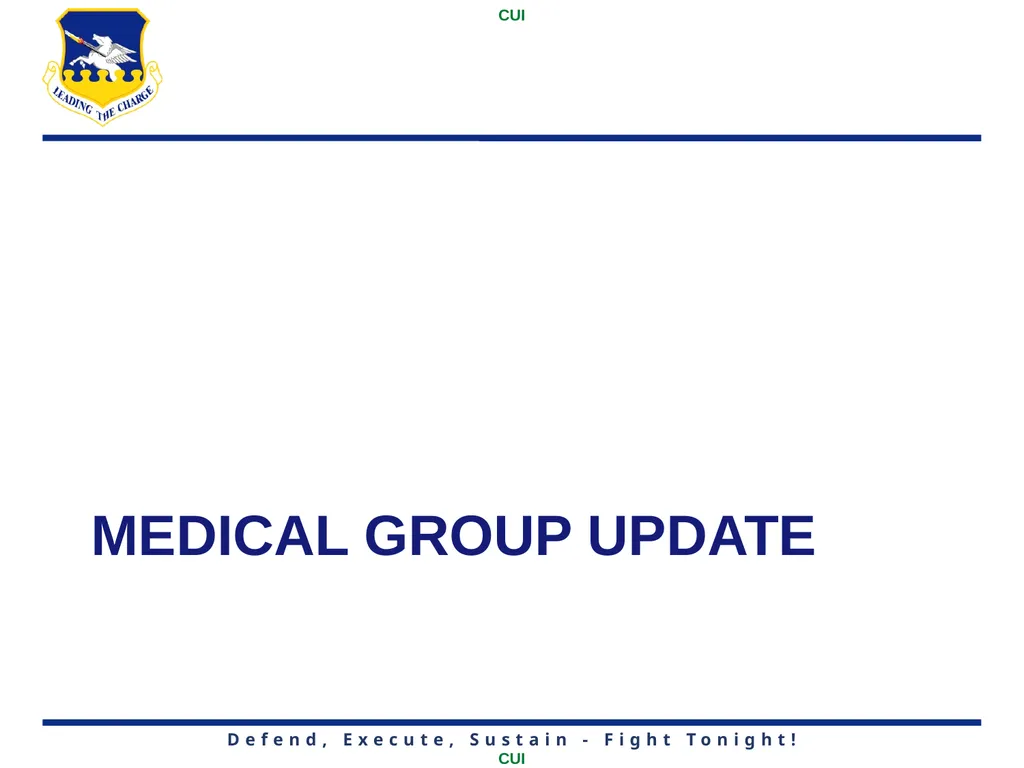 CUI

LEADING THE CHARGE

MEDICAL GROUP UPDATE

Defend, Execute, Sustain - Fight Tonight!

CUI